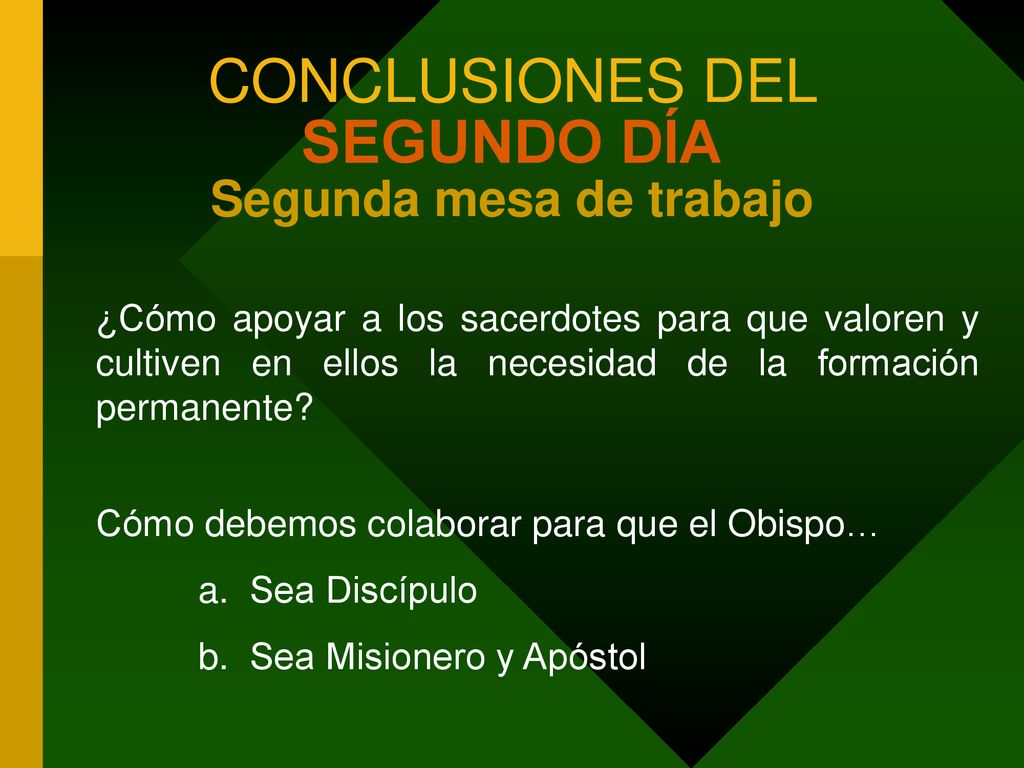 CONCLUSIONES DEL
SEGUNDO DÍA
Segunda mesa de trabajo

¿Cómo apoyar a los sacerdotes para que valoren y cultiven en ellos la necesidad de la formación permanente?

Cómo debemos colaborar para que el Obispo…

a. Sea Discípulo
b. Sea Misionero y Apóstol